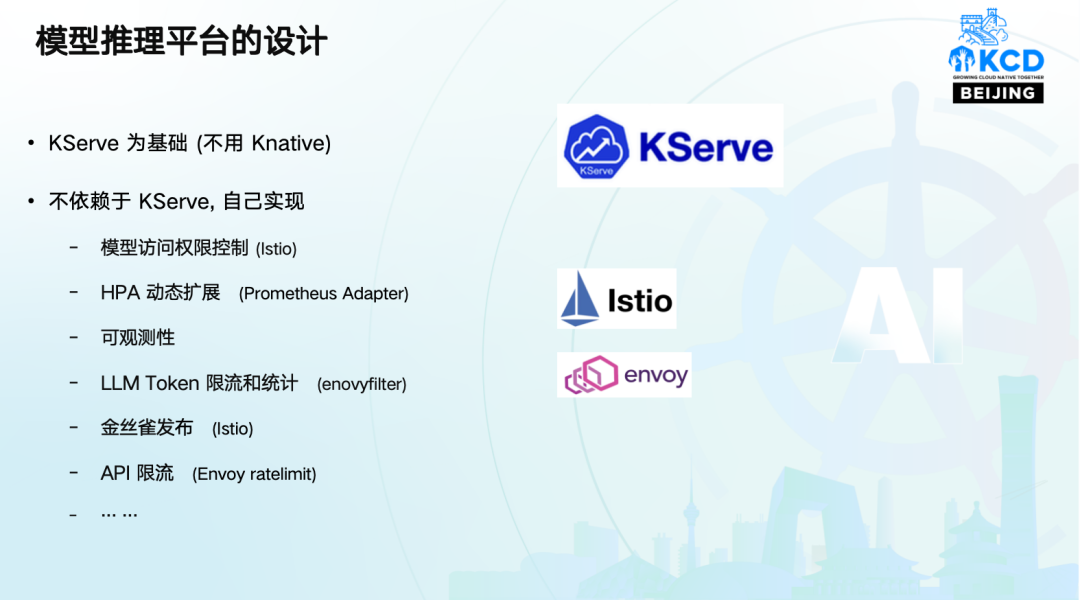 模型推理平台的设计

KCD
GROWING CLOUD NATIVE TOGETHER
BEIJING

• KServe 为基础 (不用 Knative)

• 不依赖于 KServe, 自己实现

– 模型访问权限控制 (Istio)

– HPA 动态扩展 (Prometheus Adapter)

– 可观测性

– LLM Token 限流和统计 (envoyfilter)

– 金丝雀发布 (Istio)

– API 限流 (Envoy ratelimit)

– … …

KServe
KServe

Istio

envoy

AI